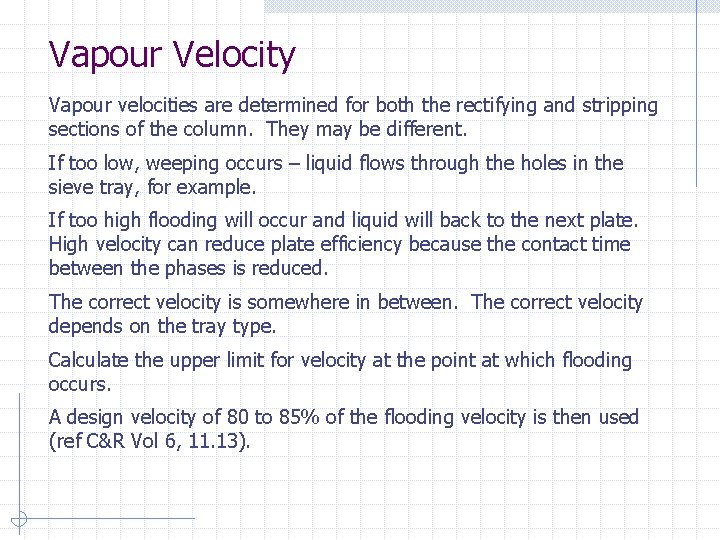 Vapour Velocity

Vapour velocities are determined for both the rectifying and stripping sections of the column.  They may be different.

If too low, weeping occurs – liquid flows through the holes in the sieve tray, for example.

If too high flooding will occur and liquid will back to the next plate. High velocity can reduce plate efficiency because the contact time between the phases is reduced.

The correct velocity is somewhere in between.  The correct velocity depends on the tray type.

Calculate the upper limit for velocity at the point at which flooding occurs.

A design velocity of 80 to 85% of the flooding velocity is then used (ref C&R Vol 6, 11.13).